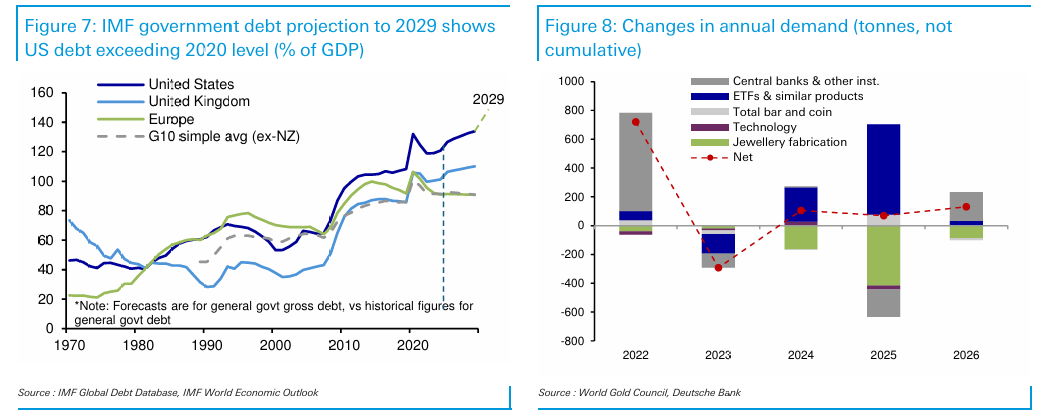 Figure 7: IMF government debt projection to 2029 shows US debt exceeding 2020 level (% of GDP)

United States
United Kingdom
Europe
G10 simple avg (ex-NZ)

2029

160
140
120
100
80
60
40
20
0

*Note: Forecasts are for general govt gross debt, vs historical figures for general govt debt

1970 1980 1990 2000 2010 2020

Source : IMF Global Debt Database, IMF World Economic Outlook

Figure 8: Changes in annual demand (tonnes, not cumulative)

Central banks & other inst.
ETFs & similar products
Total bar and coin
Technology
Jewellery fabrication
Net

1000
800
600
400
200
0
-200
-400
-600
-800

2022 2023 2024 2025 2026

Source : World Gold Council, Deutsche Bank